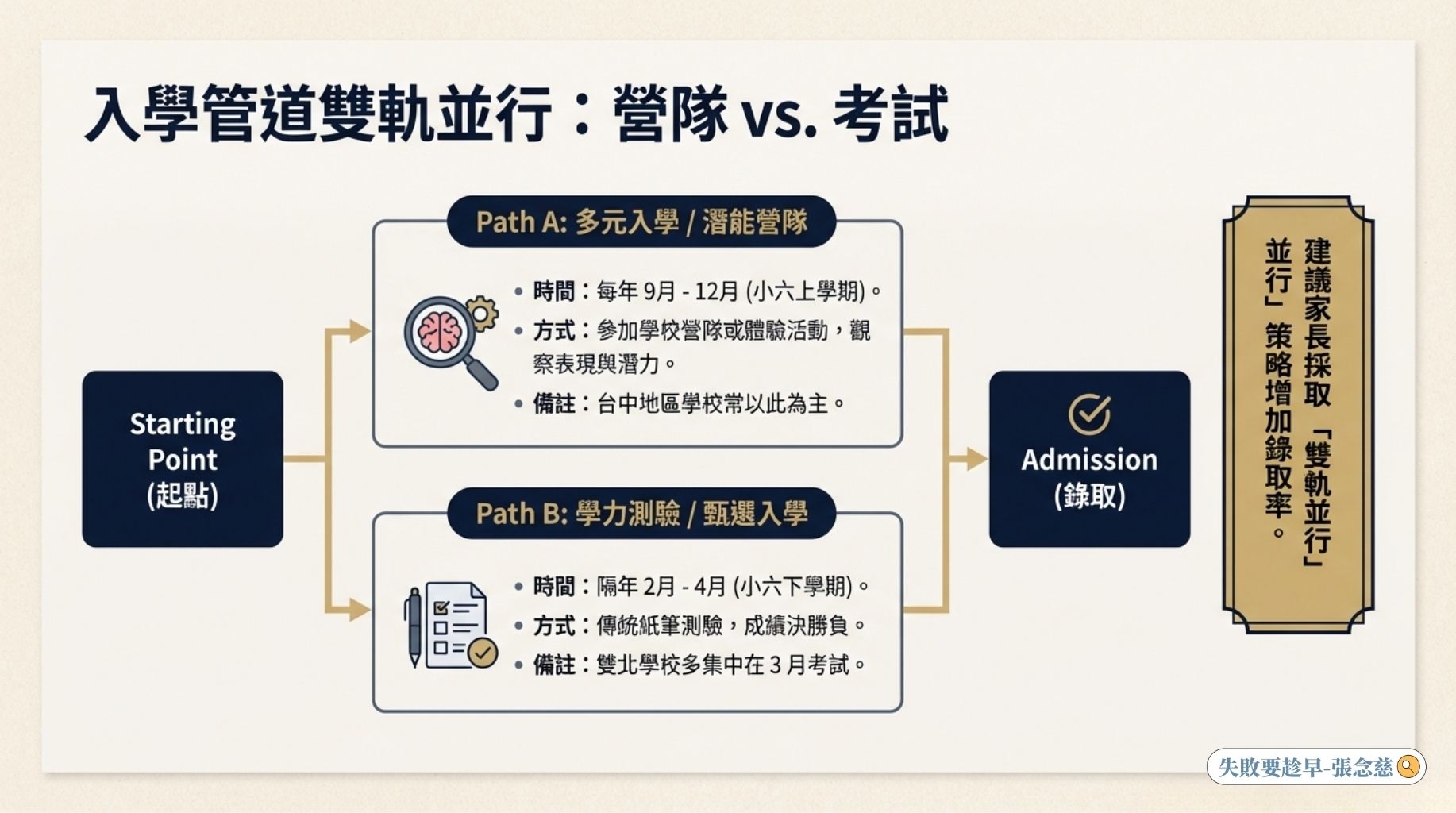 入學管道雙軌並行：營隊 vs. 考試

Starting Point (起點)

Path A: 多元入學 / 潛能營隊

• 時間：每年 9月 - 12月 (小六上學期)。
• 方式：參加學校營隊或體驗活動，觀察表現與潛力。
• 備註：台中地區學校常以此為主。

Path B: 學力測驗 / 甄選入學

• 時間：隔年 2月 - 4月 (小六下學期)。
• 方式：傳統紙筆測驗，成績決勝負。
• 備註：雙北學校多集中在 3 月考試。

Admission (錄取)

建議家長採取「雙軌並行」策略增加錄取率。

失敗要趁早-張念慈